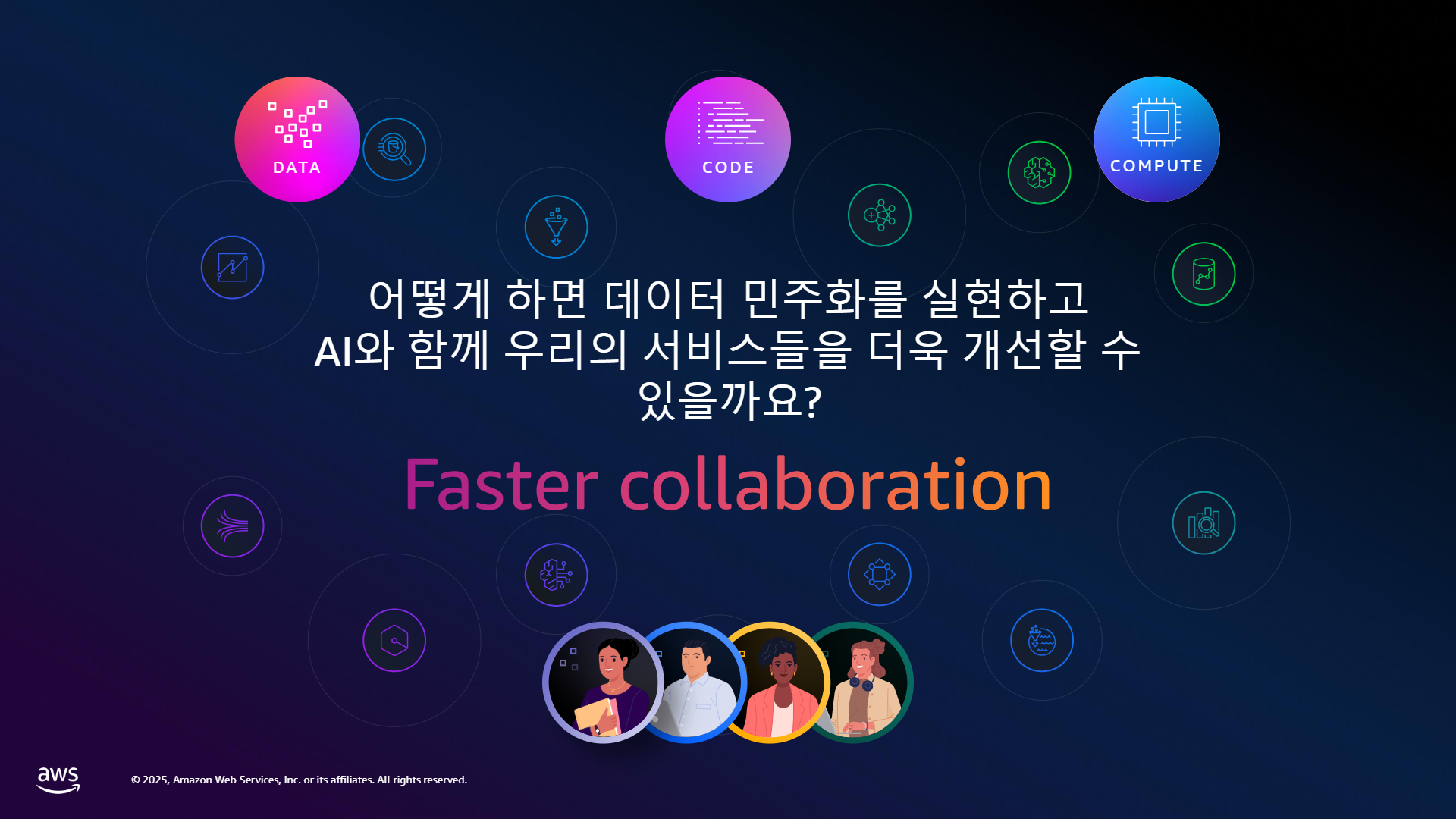 DATA

CODE

COMPUTE

어떻게 하면 데이터 민주화를 실현하고 AI와 함께 우리의 서비스들을 더욱 개선할 수 있을까요?

Faster collaboration

aws

© 2025, Amazon Web Services, Inc. or its affiliates. All rights reserved.